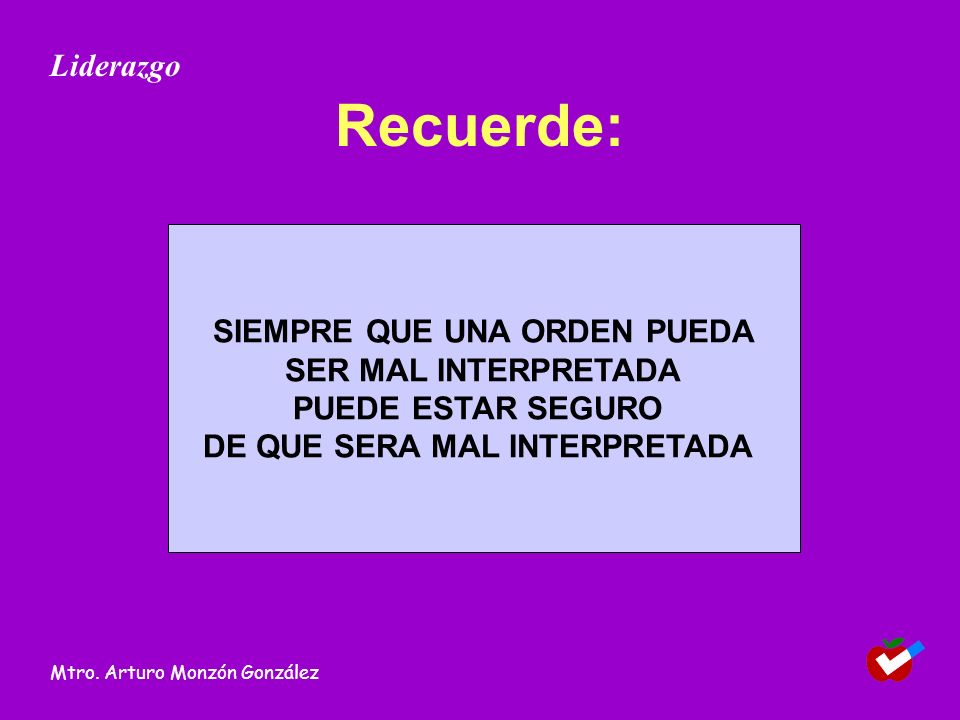 Liderazgo

Recuerde:

SIEMPRE QUE UNA ORDEN PUEDA SER MAL INTERPRETADA PUEDE ESTAR SEGURO DE QUE SERA MAL INTERPRETADA

Mtro. Arturo Monzón González